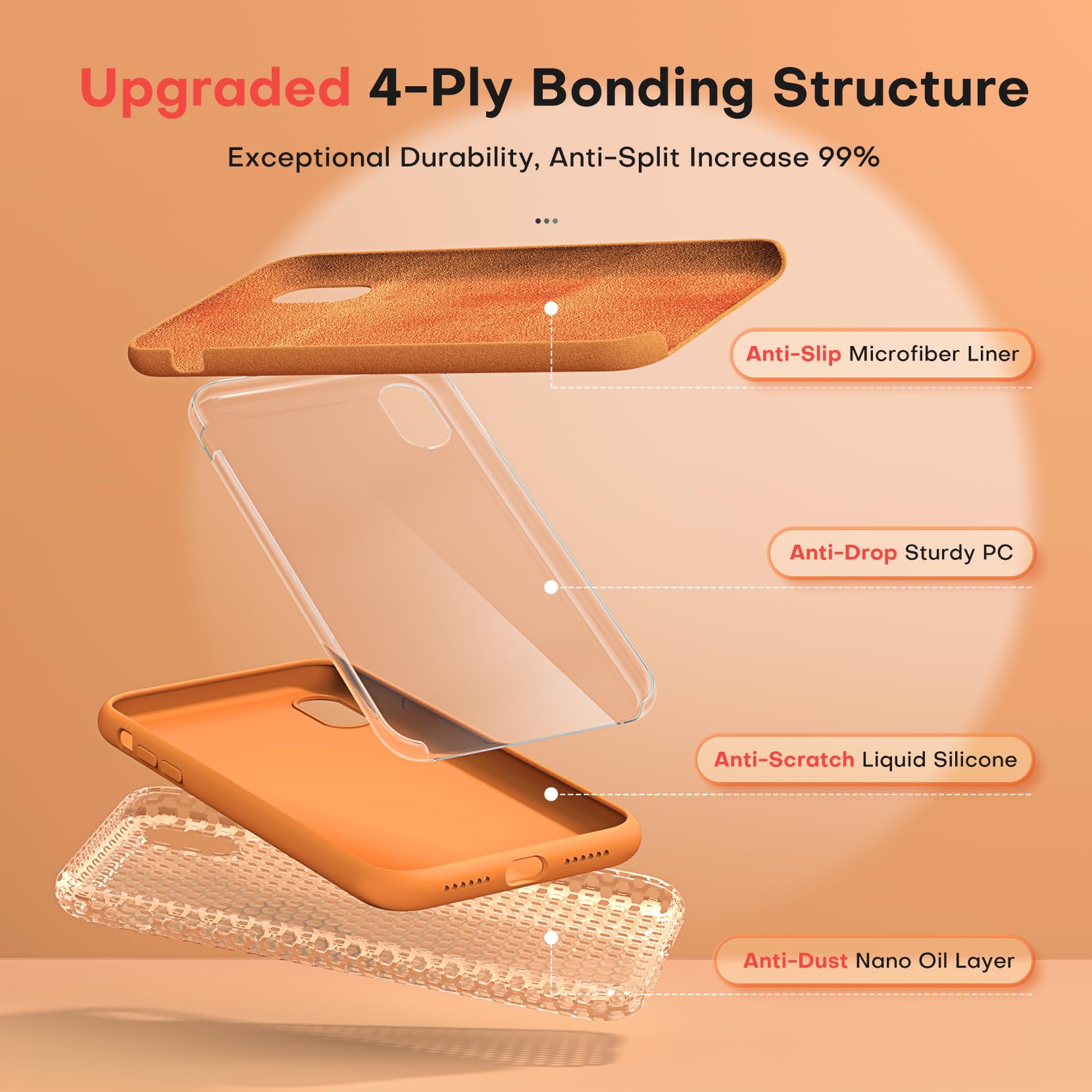 Upgraded 4-Ply Bonding Structure

Exceptional Durability, Anti-Split Increase 99%

Anti-Slip Microfiber Liner

Anti-Drop Sturdy PC

Anti-Scratch Liquid Silicone

Anti-Dust Nano Oil Layer